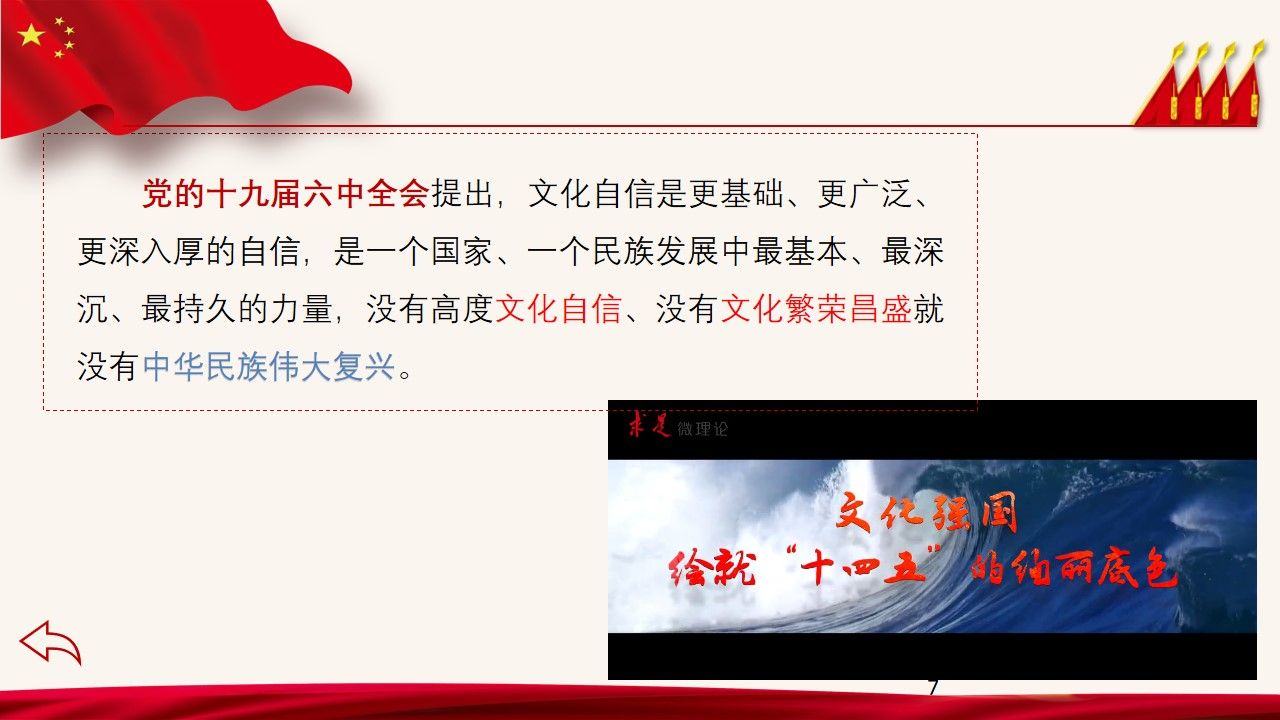 党的十九届六中全会提出，文化自信是更基础、更广泛、更深入厚的自信，是一个国家、一个民族发展中最基本、最深沉、最持久的力量，没有高度文化自信、没有文化繁荣昌盛就没有中华民族伟大复兴。

求是 微理论

文化强国
绘就“十四五”的绚丽底色

7